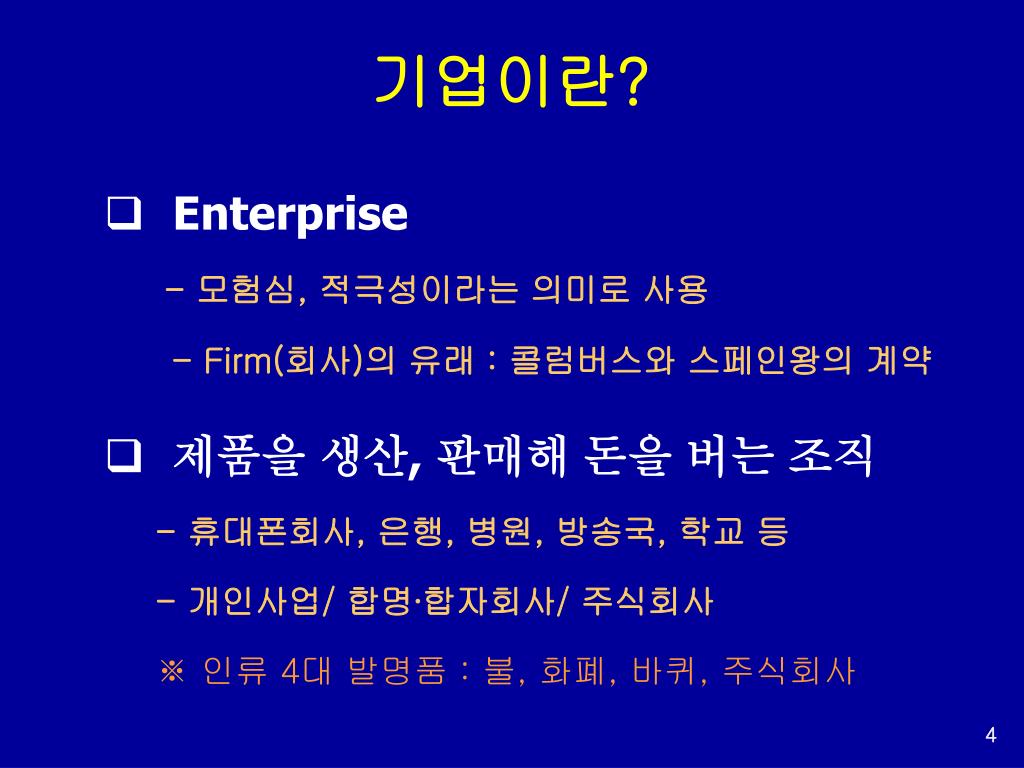 기업이란?

❑ Enterprise

– 모험심, 적극성이라는 의미로 사용

– Firm(회사)의 유래 : 콜럼버스와 스페인왕의 계약

❑ 제품을 생산, 판매해 돈을 버는 조직

– 휴대폰회사, 은행, 병원, 방송국, 학교 등

– 개인사업/ 합명·합자회사/ 주식회사

※ 인류 4대 발명품 : 불, 화폐, 바퀴, 주식회사

4